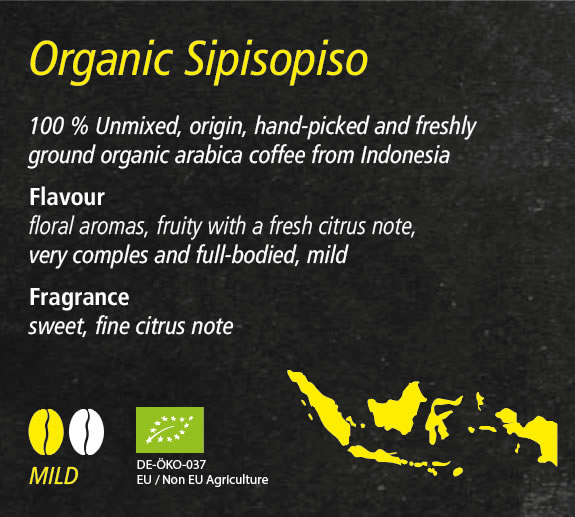 Organic Sipisopiso

100 % Unmixed, origin, hand-picked and freshly ground organic arabica coffee from Indonesia

Flavour
floral aromas, fruity with a fresh citrus note, very comples and full-bodied, mild

Fragrance
sweet, fine citrus note

MILD

DE-ÖKO-037
EU / Non EU Agriculture